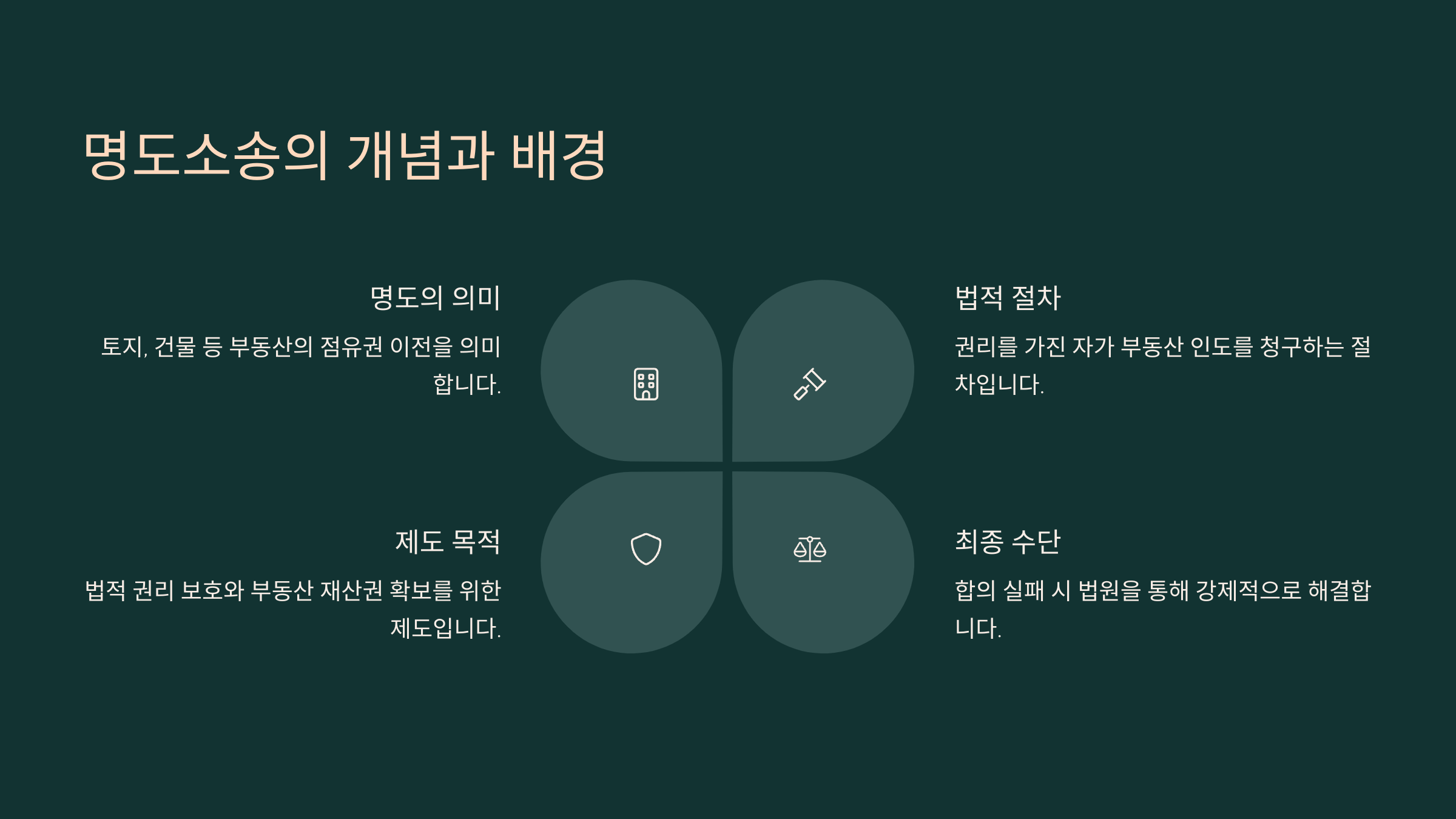 명도소송의 개념과 배경

명도의 의미

토지, 건물 등 부동산의 점유권 이전을 의미합니다.

법적 절차

권리를 가진 자가 부동산 인도를 청구하는 절차입니다.

제도 목적

법적 권리 보호와 부동산 재산권 확보를 위한 제도입니다.

최종 수단

합의 실패 시 법원을 통해 강제적으로 해결합니다.